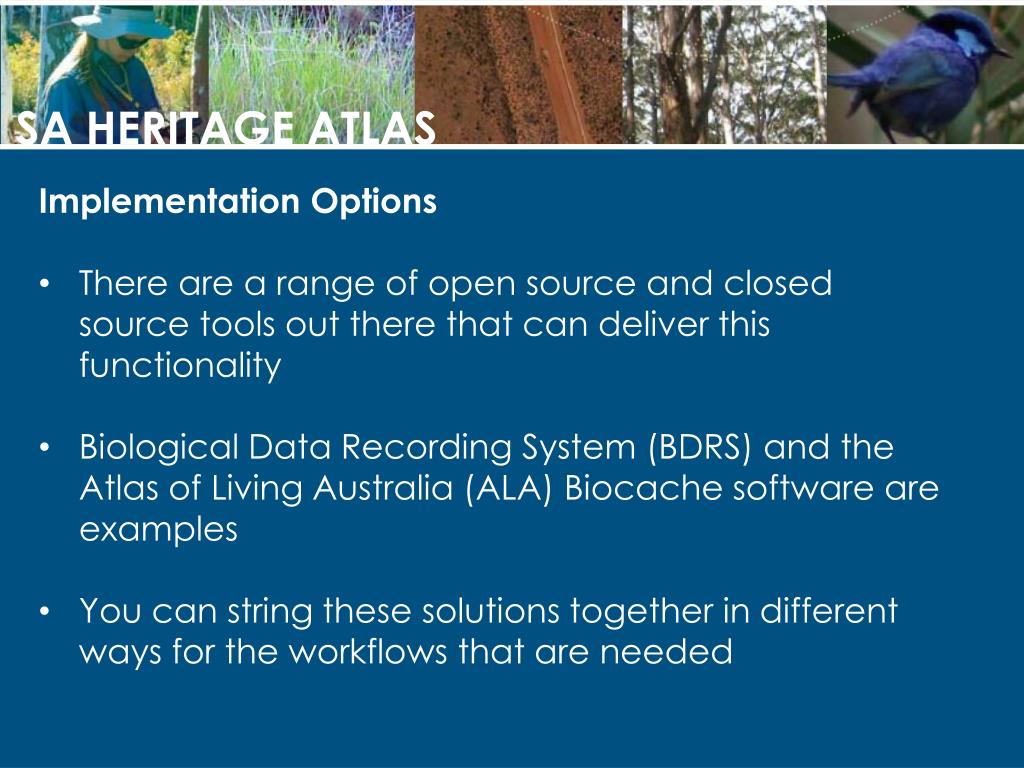 SA HERITAGE ATLAS

Implementation Options

• There are a range of open source and closed source tools out there that can deliver this functionality

• Biological Data Recording System (BDRS) and the Atlas of Living Australia (ALA) Biocache software are examples

• You can string these solutions together in different ways for the workflows that are needed